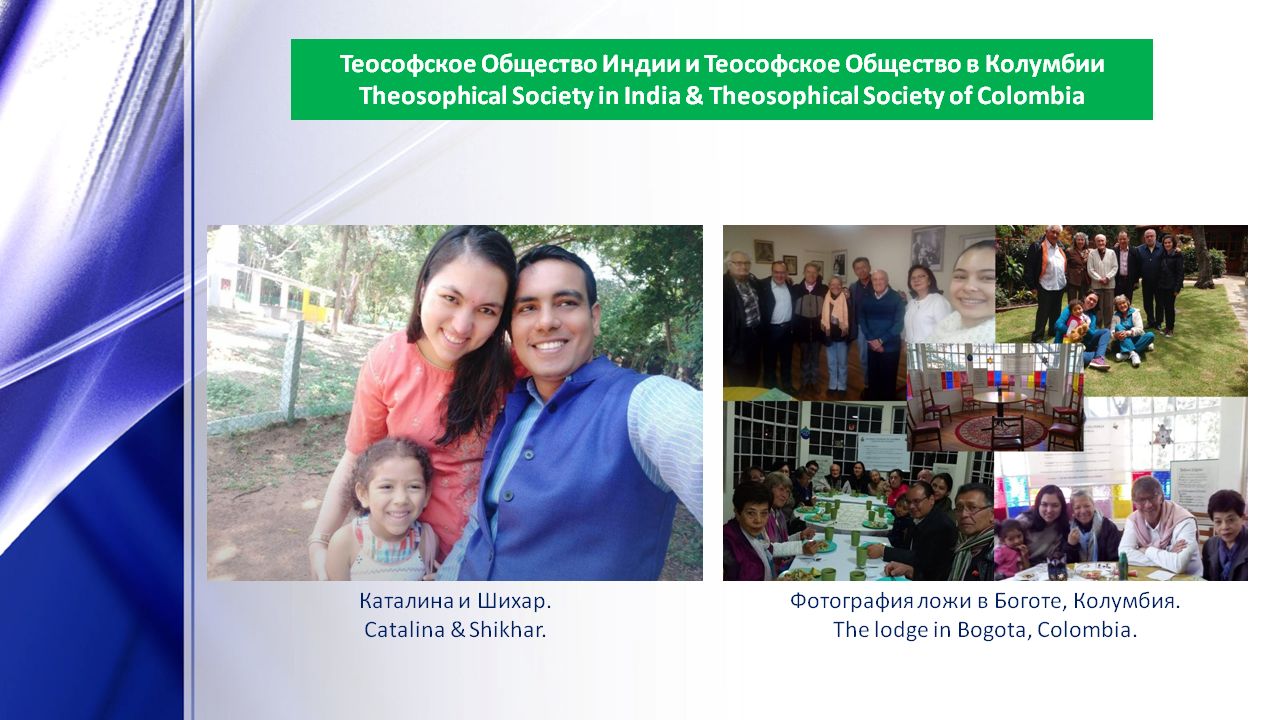 Теософское Общество Индии и Теософское Общество в Колумбии
Theosophical Society in India & Theosophical Society of Colombia

Каталина и Шихар.
Catalina & Shikhar.

Фотография ложи в Боготе, Колумбия.
The lodge in Bogota, Colombia.